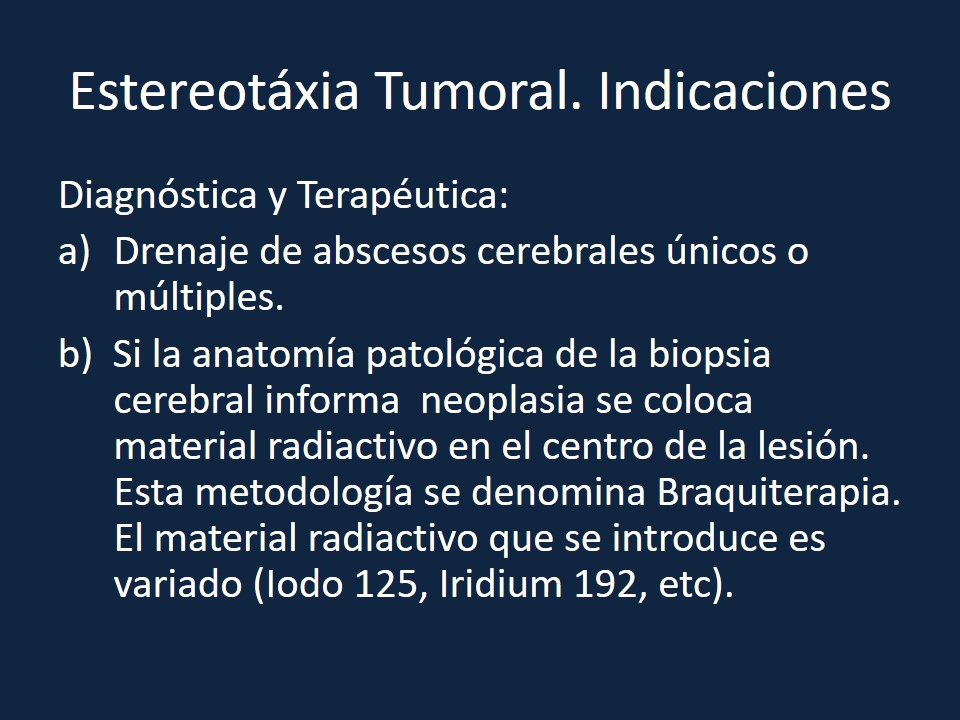 Estereotáxia Tumoral. Indicaciones

Diagnóstica y Terapéutica:

a) Drenaje de abscesos cerebrales únicos o múltiples.

b) Si la anatomía patológica de la biopsia cerebral informa neoplasia se coloca material radiactivo en el centro de la lesión. Esta metodología se denomina Braquiterapia. El material radiactivo que se introduce es variado (Iodo 125, Iridium 192, etc).